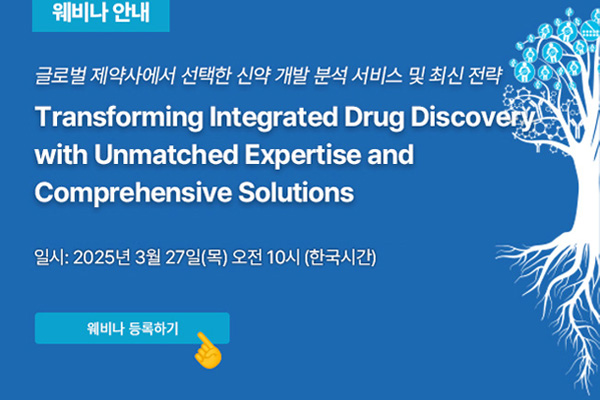 웨비나 안내

글로벌 제약사에서 선택한 신약 개발 분석 서비스 및 최신 전략

Transforming Integrated Drug Discovery with Unmatched Expertise and Comprehensive Solutions

일시: 2025년 3월 27일(목) 오전 10시 (한국시간)

웨비나 등록하기